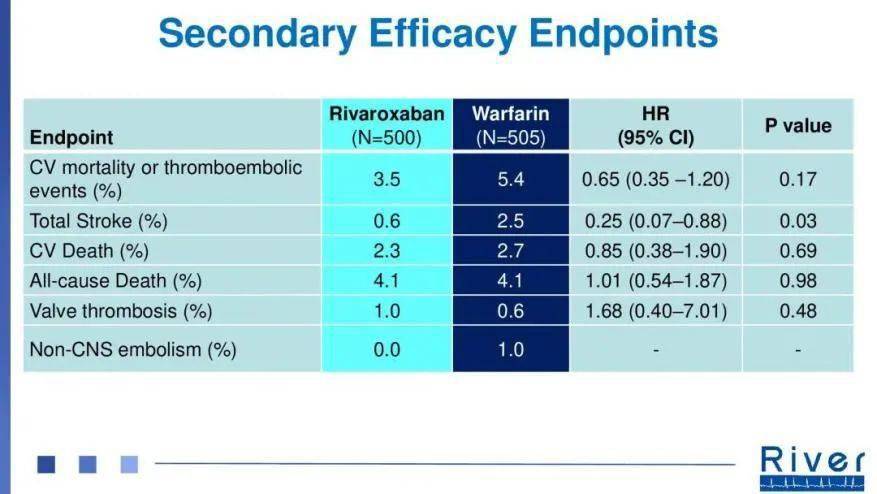 Secondary Efficacy Endpoints

| Endpoint | Rivaroxaban (N=500) | Warfarin (N=505) | HR (95% CI) | P value |
|---|---|---|---|---|
| CV mortality or thromboembolic events (%) | 3.5 | 5.4 | 0.65 (0.35 –1.20) | 0.17 |
| Total Stroke (%) | 0.6 | 2.5 | 0.25 (0.07–0.88) | 0.03 |
| CV Death (%) | 2.3 | 2.7 | 0.85 (0.38–1.90) | 0.69 |
| All-cause Death (%) | 4.1 | 4.1 | 1.01 (0.54–1.87) | 0.98 |
| Valve thrombosis (%) | 1.0 | 0.6 | 1.68 (0.40–7.01) | 0.48 |
| Non-CNS embolism (%) | 0.0 | 1.0 | - | - |

River